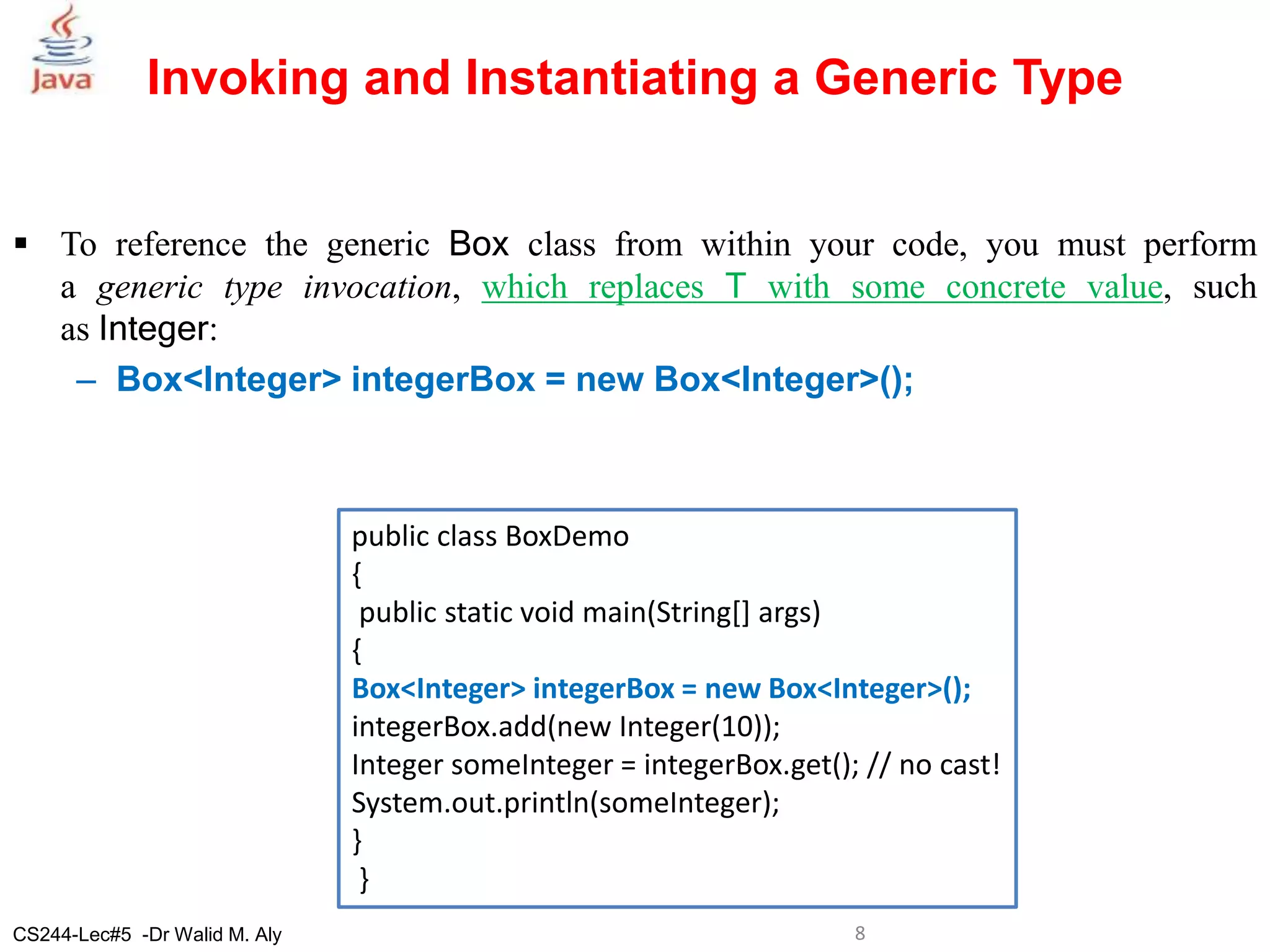 Java

Invoking and Instantiating a Generic Type

▪ To reference the generic Box class from within your code, you must perform a generic type invocation, which replaces T with some concrete value, such as Integer:

– Box<Integer> integerBox = new Box<Integer>();

public class BoxDemo
{
 public static void main(String[] args)
{
Box<Integer> integerBox = new Box<Integer>();
integerBox.add(new Integer(10));
Integer someInteger = integerBox.get(); // no cast!
System.out.println(someInteger);
}
 }

CS244-Lec#5 -Dr Walid M. Aly

8